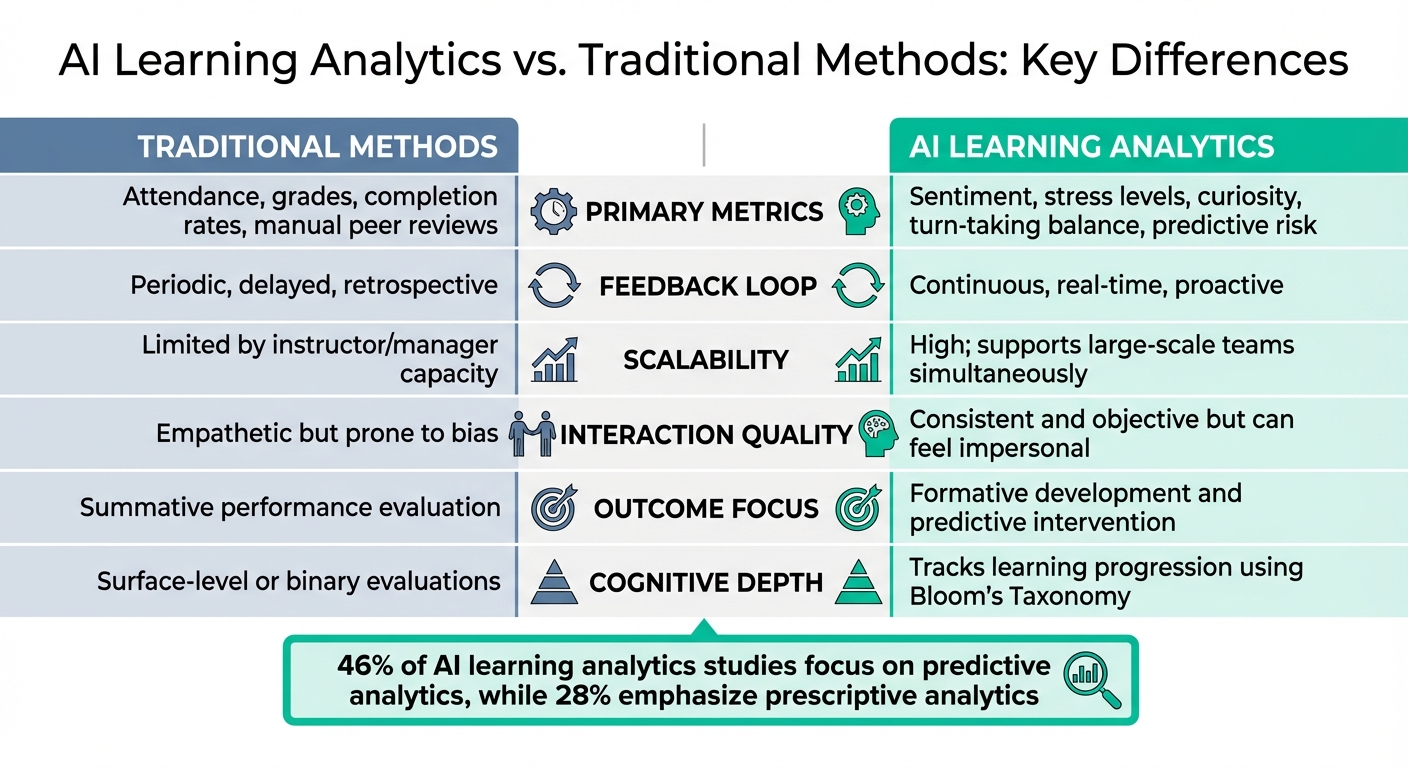 AI Learning Analytics vs. Traditional Methods: Key Differences

| TRADITIONAL METHODS | | AI LEARNING ANALYTICS |
|---|---|---|
| Attendance, grades, completion rates, manual peer reviews | PRIMARY METRICS | Sentiment, stress levels, curiosity, turn-taking balance, predictive risk |
| Periodic, delayed, retrospective | FEEDBACK LOOP | Continuous, real-time, proactive |
| Limited by instructor/manager capacity | SCALABILITY | High; supports large-scale teams simultaneously |
| Empathetic but prone to bias | INTERACTION QUALITY | Consistent and objective but can feel impersonal |
| Summative performance evaluation | OUTCOME FOCUS | Formative development and predictive intervention |
| Surface-level or binary evaluations | COGNITIVE DEPTH | Tracks learning progression using Bloom's Taxonomy |

46% of AI learning analytics studies focus on predictive analytics, while 28% emphasize prescriptive analytics